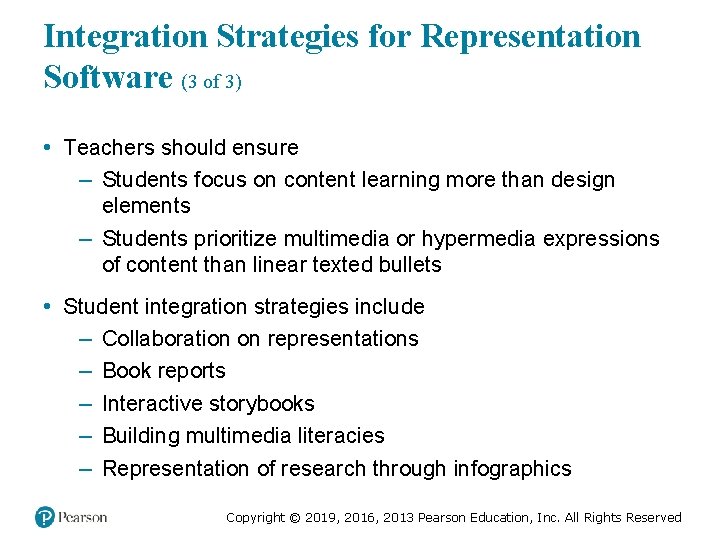 Integration Strategies for Representation Software (3 of 3)

• Teachers should ensure
– Students focus on content learning more than design elements
– Students prioritize multimedia or hypermedia expressions of content than linear texted bullets

• Student integration strategies include
– Collaboration on representations
– Book reports
– Interactive storybooks
– Building multimedia literacies
– Representation of research through infographics

Pearson

Copyright © 2019, 2016, 2013 Pearson Education, Inc. All Rights Reserved